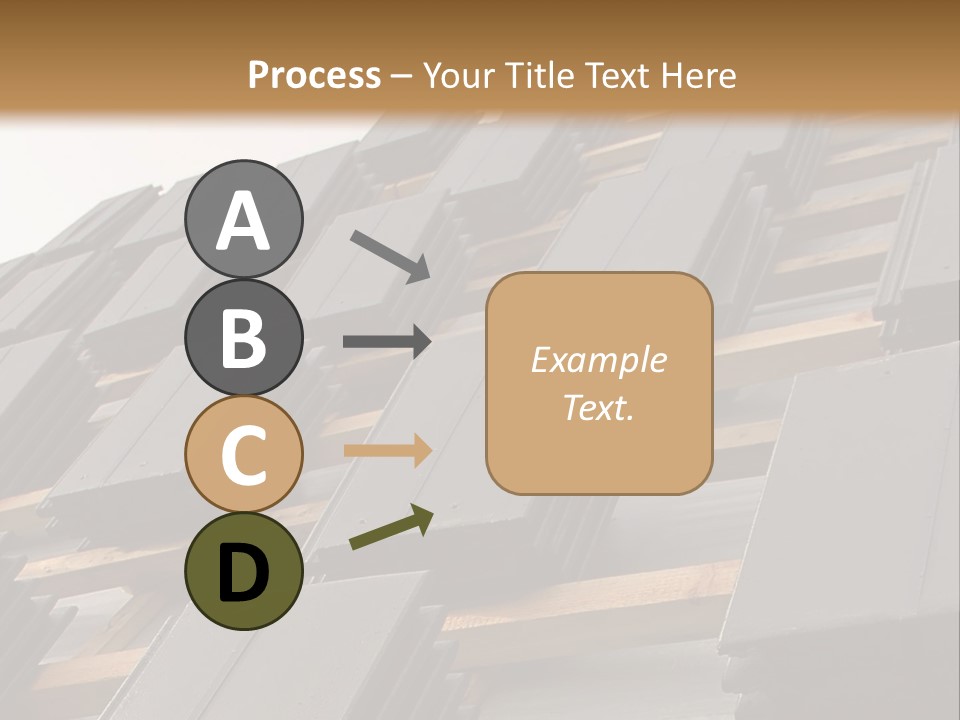 Process – Your Title Text Here

A

B

C

D

Example Text.